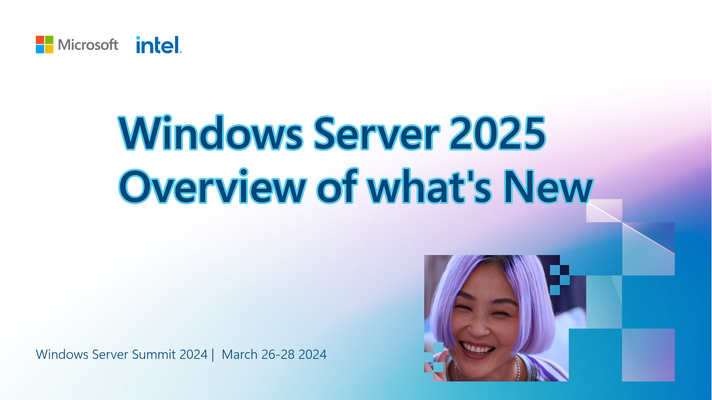 Microsoft intel.

Windows Server 2025
Overview of what's New

Windows Server Summit 2024 | March 26-28 2024